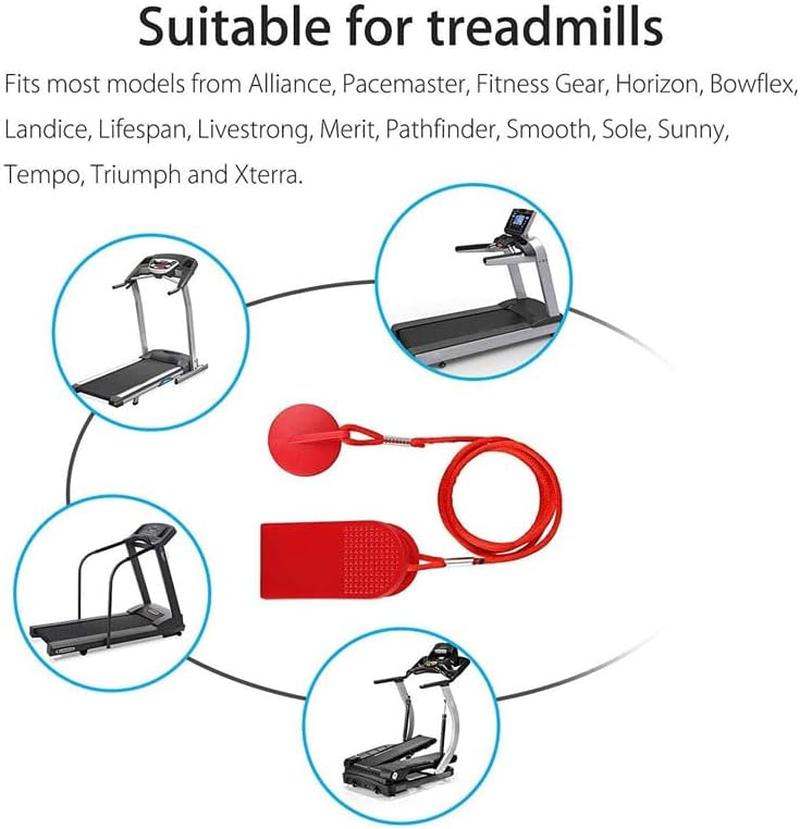 Suitable for treadmills

Fits most models from Alliance, Pacemaster, Fitness Gear, Horizon, Bowflex, Landice, Lifespan, Livestrong, Merit, Pathfinder, Smooth, Sole, Sunny, Tempo, Triumph and Xterra.